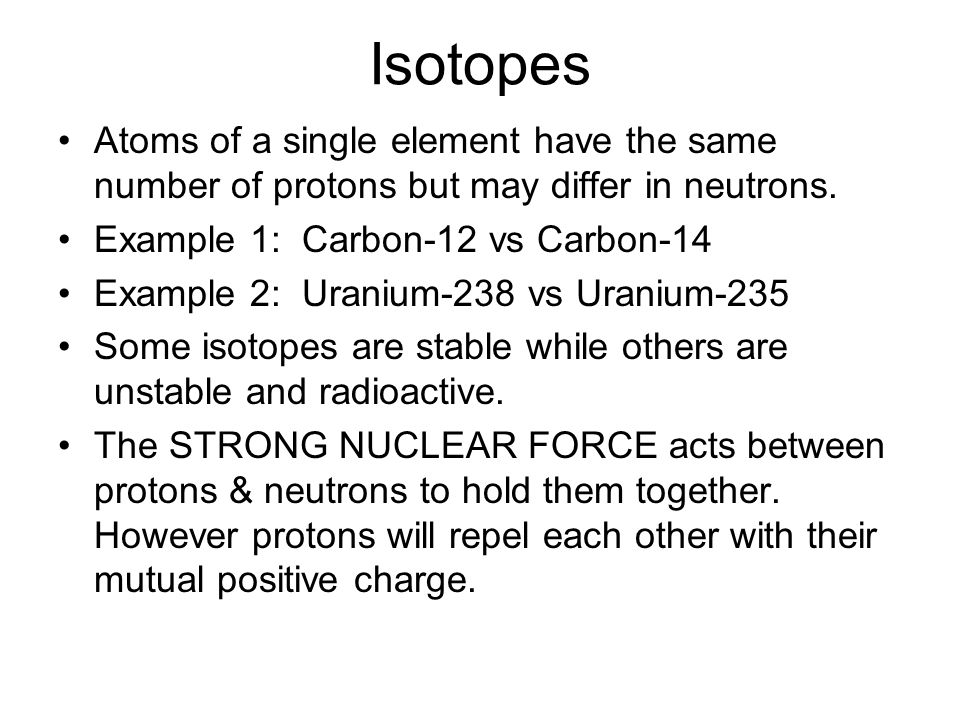 Isotopes

• Atoms of a single element have the same number of protons but may differ in neutrons.
• Example 1: Carbon-12 vs Carbon-14
• Example 2: Uranium-238 vs Uranium-235
• Some isotopes are stable while others are unstable and radioactive.
• The STRONG NUCLEAR FORCE acts between protons & neutrons to hold them together. However protons will repel each other with their mutual positive charge.